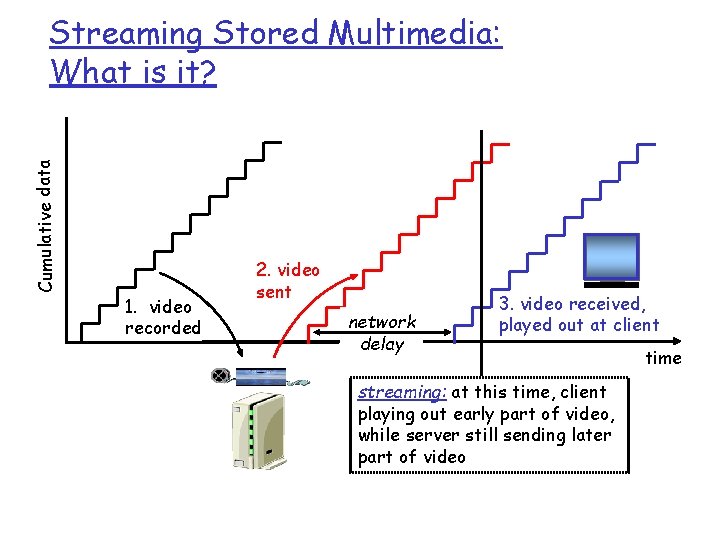 Streaming Stored Multimedia: What is it?

Cumulative data

1. video recorded

2. video sent

network delay

3. video received, played out at client

time

streaming: at this time, client playing out early part of video, while server still sending later part of video